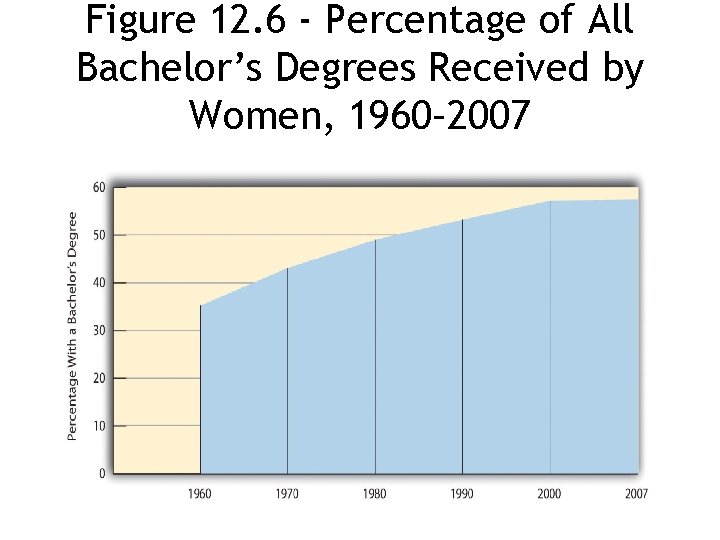 Figure 12.6 - Percentage of All Bachelor's Degrees Received by Women, 1960-2007

Percentage With a Bachelor's Degree

60
50
40
30
20
10
0

1960
1970
1980
1990
2000
2007